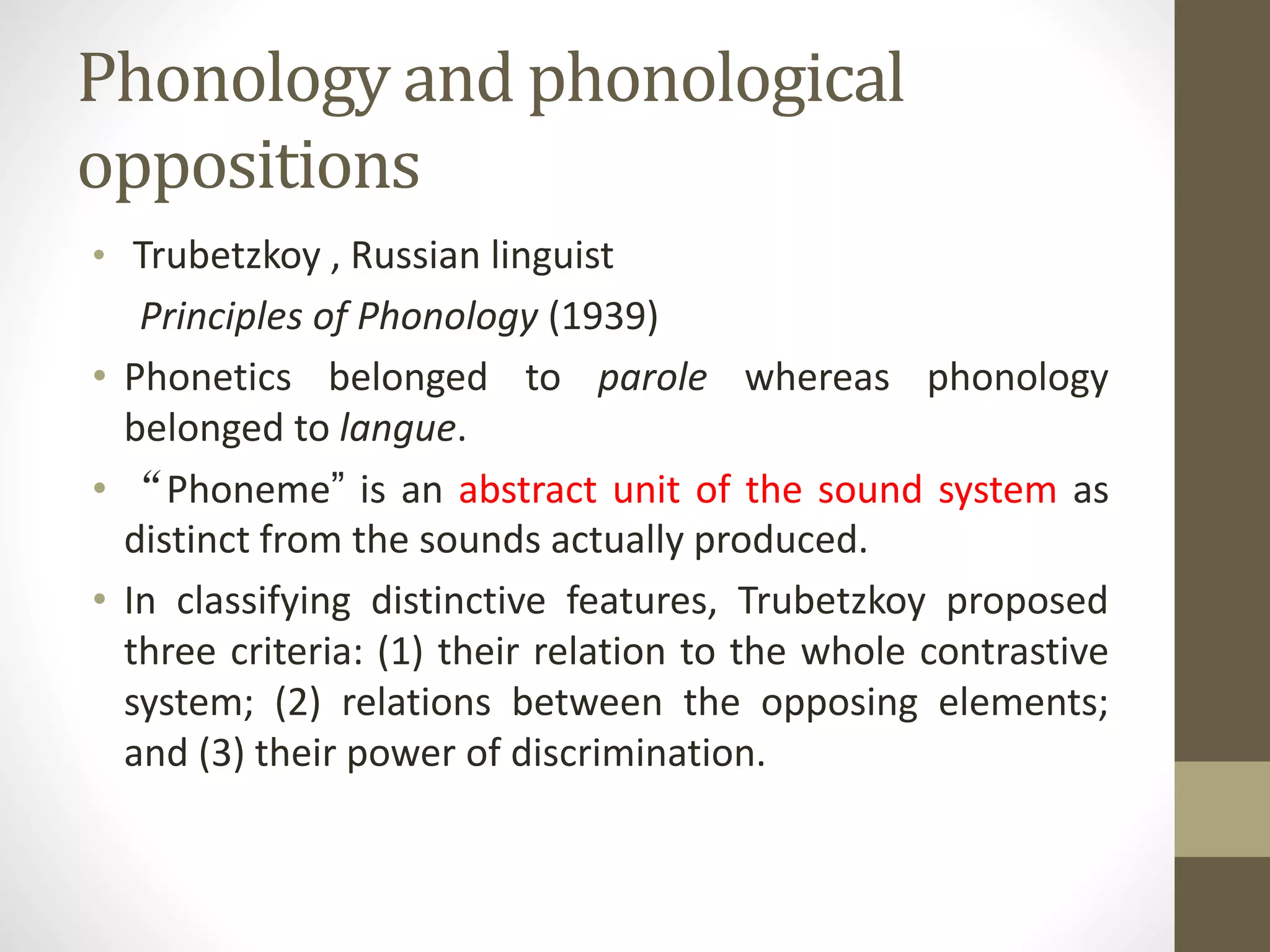 Phonology and phonological oppositions

• Trubetzkoy , Russian linguist

Principles of Phonology (1939)

• Phonetics belonged to parole whereas phonology belonged to langue.

• “Phoneme” is an abstract unit of the sound system as distinct from the sounds actually produced.

• In classifying distinctive features, Trubetzkoy proposed three criteria: (1) their relation to the whole contrastive system; (2) relations between the opposing elements; and (3) their power of discrimination.